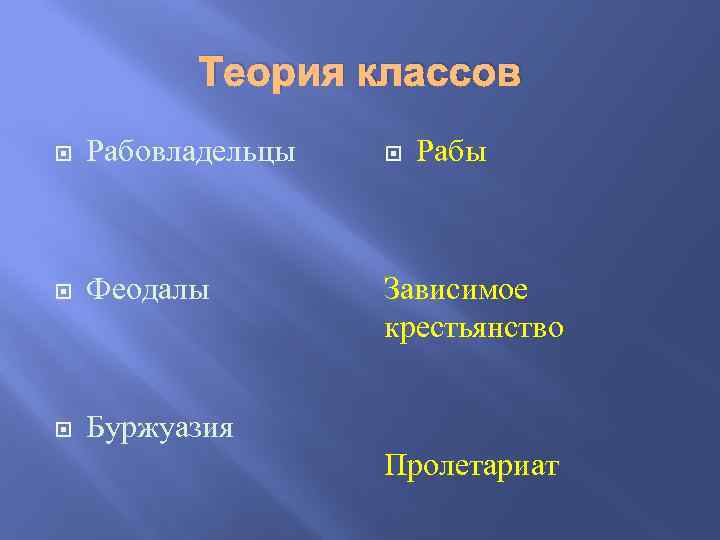 Теория классов

Рабовладельцы

Феодалы

Буржуазия

Рабы

Зависимое крестьянство

Пролетариат